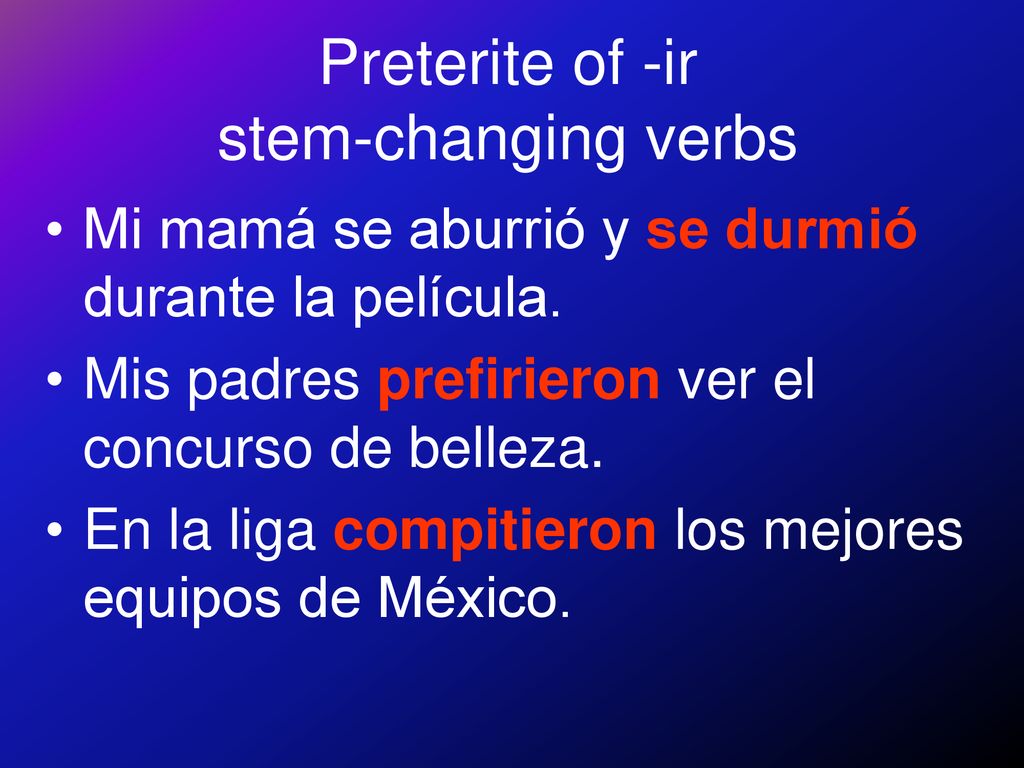 Preterite of -ir
stem-changing verbs

• Mi mamá se aburrió y se durmió durante la película.
• Mis padres prefirieron ver el concurso de belleza.
• En la liga compitieron los mejores equipos de México.